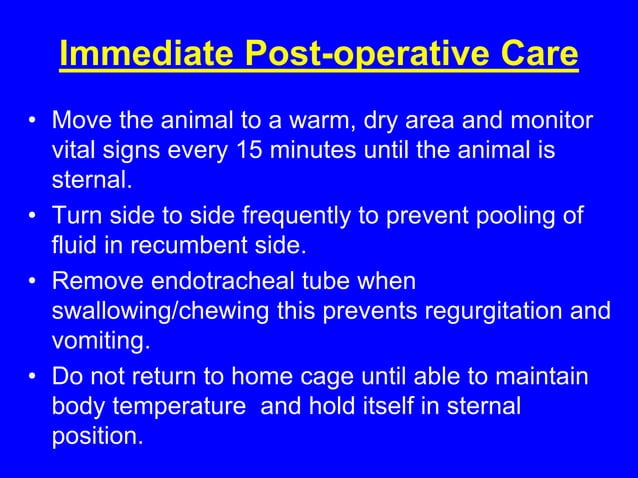 Immediate Post-operative Care

• Move the animal to a warm, dry area and monitor vital signs every 15 minutes until the animal is sternal.

• Turn side to side frequently to prevent pooling of fluid in recumbent side.

• Remove endotracheal tube when swallowing/chewing this prevents regurgitation and vomiting.

• Do not return to home cage until able to maintain body temperature  and hold itself in sternal position.